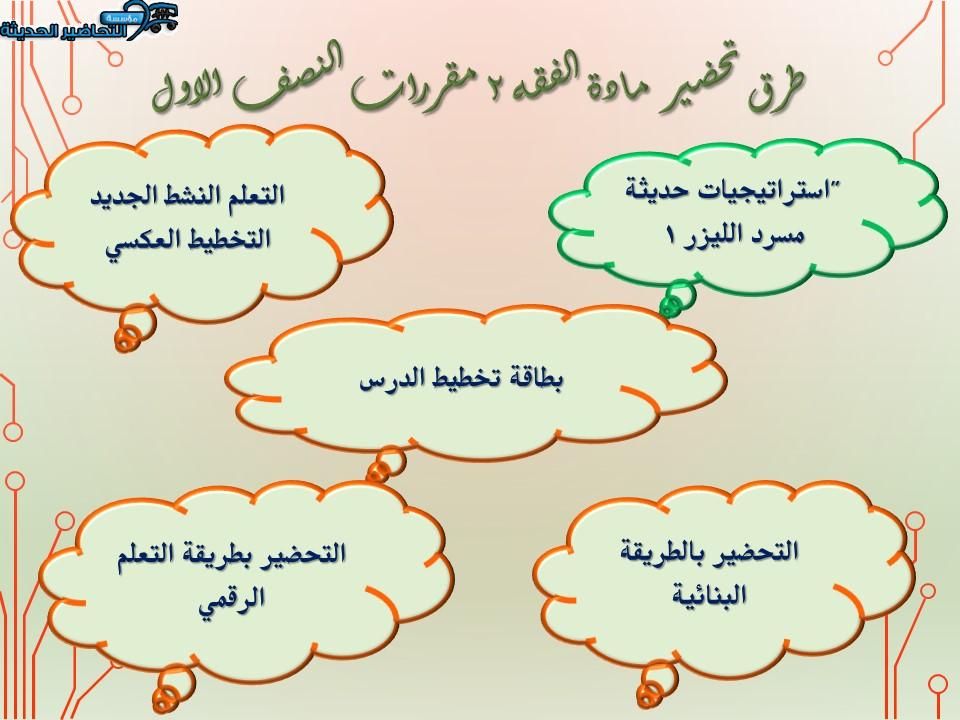 مؤسسة التحاضير الحديثة

طرق تحضير مادة الفقه ٢ مقررات النصف الاول

"استراتيجيات حديثة
مسرد الليزر ١

التعلم النشط الجديد
التخطيط العكسي

بطاقة تخطيط الدرس

التحضير بالطريقة البنائية

التحضير بطريقة التعلم الرقمي